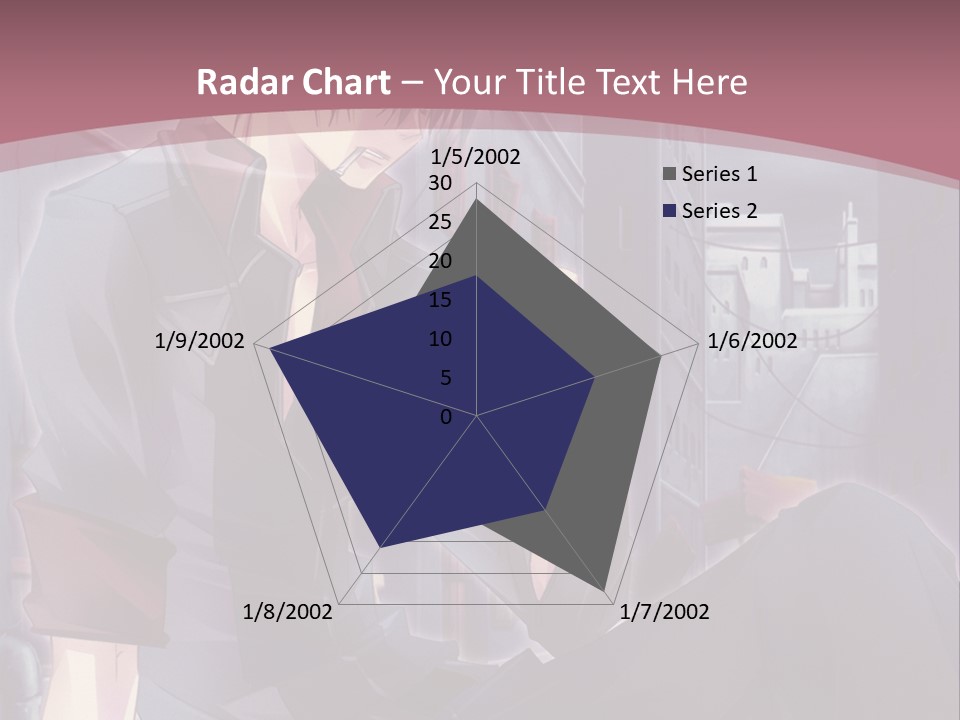 Radar Chart – Your Title Text Here

1/5/2002
30
25
20
15
10
5
0
1/6/2002
1/7/2002
1/8/2002
1/9/2002

Series 1
Series 2